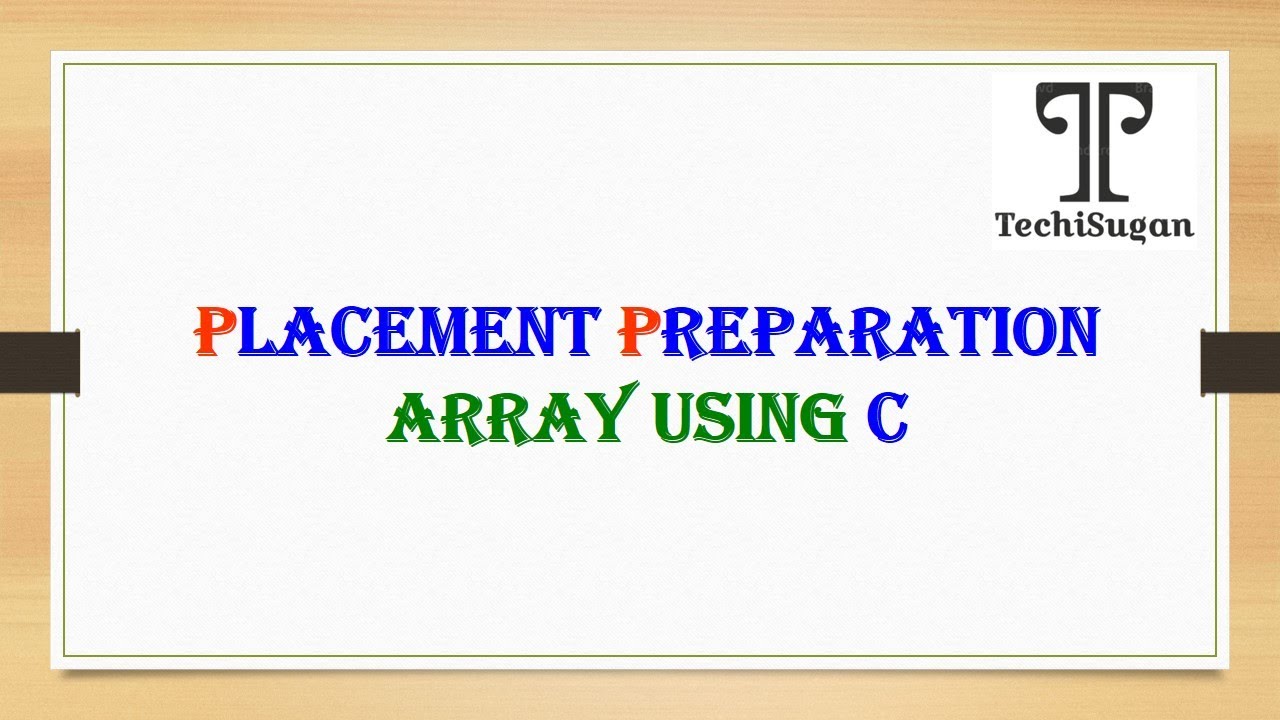 TechiSugan

PLACEMENT PREPARATION
ARRAY USING C